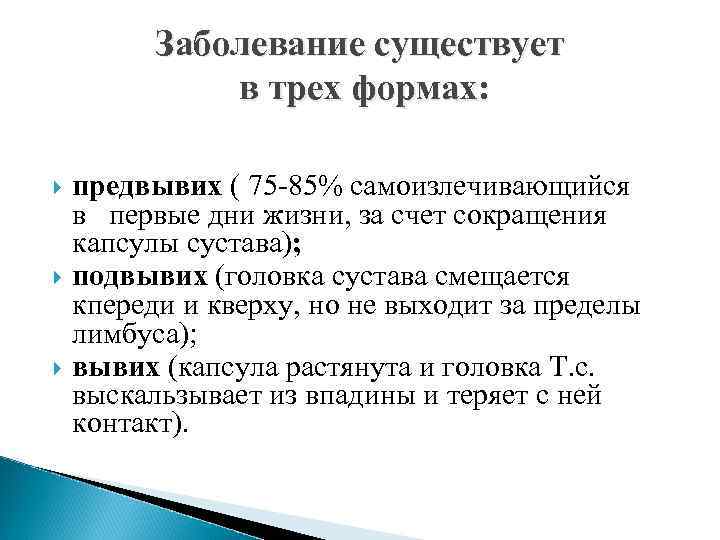 Заболевание существует в трех формах:

предвывих ( 75-85% самоизлечивающийся в первые дни жизни, за счет сокращения капсулы сустава);

подвывих (головка сустава смещается кпереди и кверху, но не выходит за пределы лимбуса);

вывих (капсула растянута и головка Т.с. выскальзывает из впадины и теряет с ней контакт).